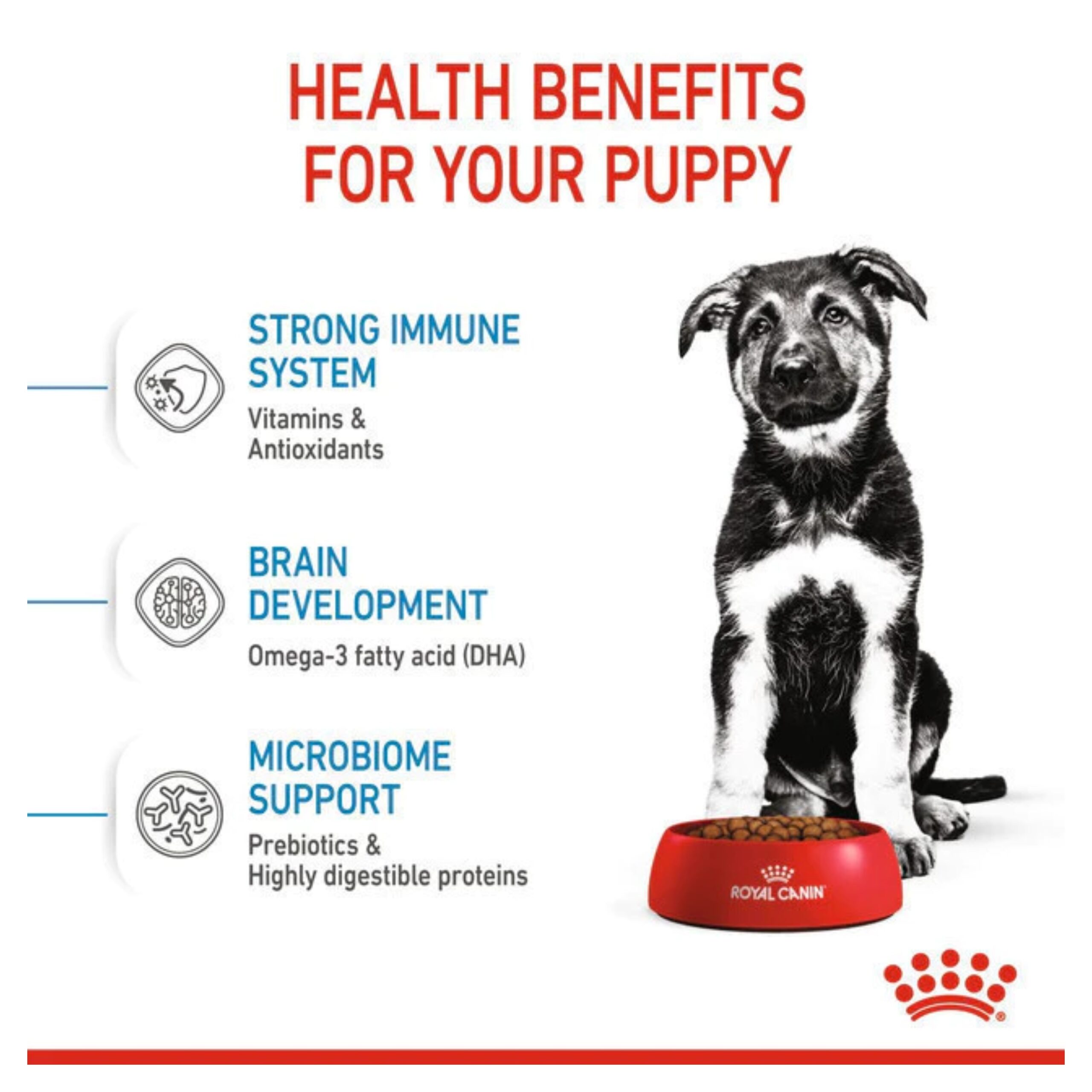 HEALTH BENEFITS FOR YOUR PUPPY

STRONG IMMUNE SYSTEM
Vitamins & Antioxidants

BRAIN DEVELOPMENT
Omega-3 fatty acid (DHA)

MICROBIOME SUPPORT
Prebiotics & Highly digestible proteins

ROYAL CANIN